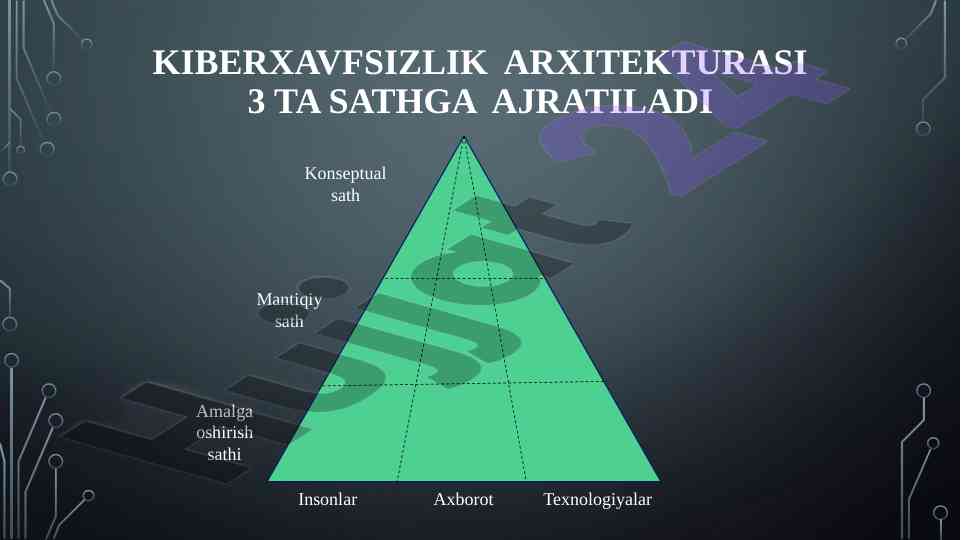 KIBERXAVFSIZLIK ARXITEKTURASI 3 TA SATHGA AJRATILADI

Konseptual sath

Mantiqiy sath

Amalga oshirish sathi

Insonlar

Axborot

Texnologiyalar

Hujjat 24